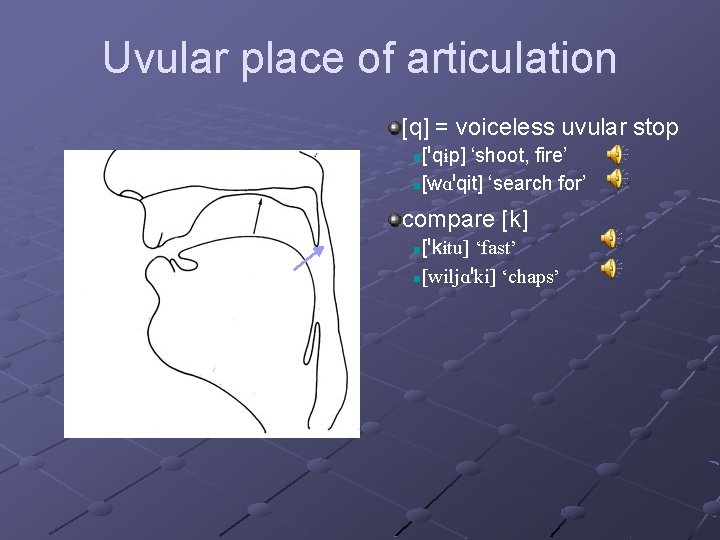 Uvular place of articulation

[q] = voiceless uvular stop

['qɨp] ‘shoot, fire’

[wɑ'qit] ‘search for’

compare [k]

['kitu] ‘fast’

[wiljɑ'ki] ‘chaps’